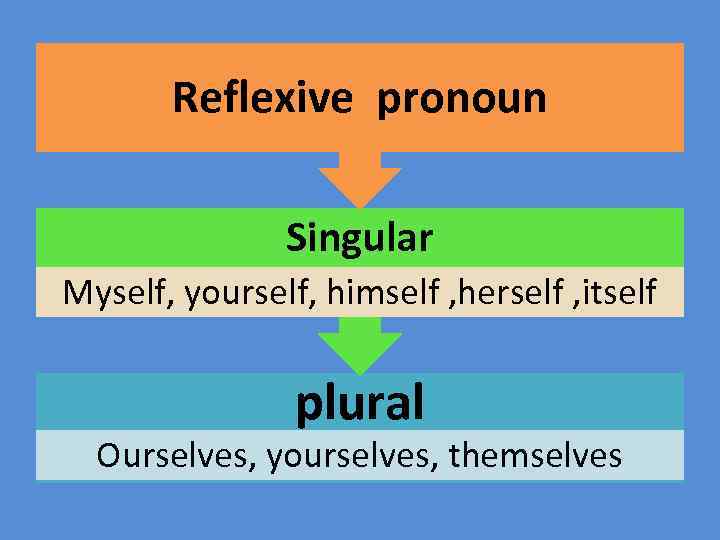 Reflexive pronoun

Singular

Myself, yourself, himself ,herself ,itself

plural

Ourselves, yourselves, themselves